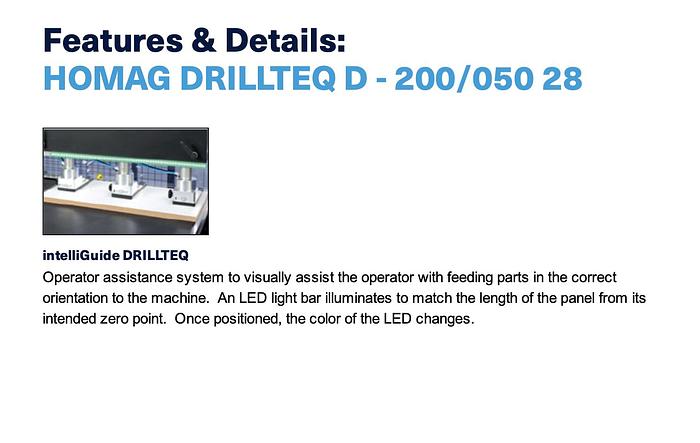 Features & Details:
HOMAG DRILLTEQ D - 200/050 28

intelliGuide DRILLTEQ
Operator assistance system to visually assist the operator with feeding parts in the correct orientation to the machine. An LED light bar illuminates to match the length of the panel from its intended zero point. Once positioned, the color of the LED changes.